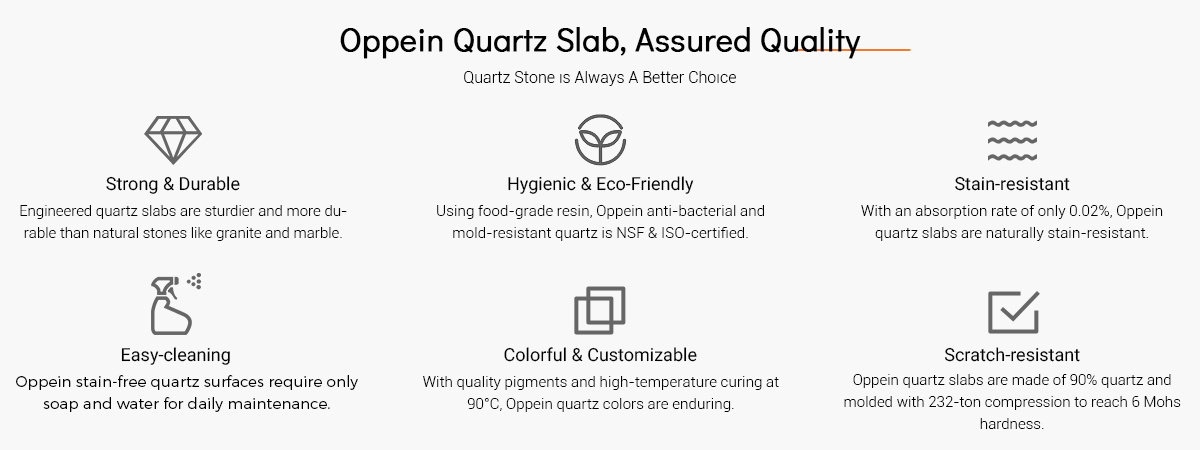 Oppein Quartz Slab, Assured Quality

Quartz Stone is Always A Better Choice

Strong & Durable

Engineered quartz slabs are sturdier and more durable than natural stones like granite and marble.

Hygienic & Eco-Friendly

Using food-grade resin, Oppein anti-bacterial and mold-resistant quartz is NSF & ISO-certified.

Stain-resistant

With an absorption rate of only 0.02%, Oppein quartz slabs are naturally stain-resistant.

Easy-cleaning

Oppein stain-free quartz surfaces require only soap and water for daily maintenance.

Colorful & Customizable

With quality pigments and high-temperature curing at 90°C, Oppein quartz colors are enduring.

Scratch-resistant

Oppein quartz slabs are made of 90% quartz and molded with 232-ton compression to reach 6 Mohs hardness.